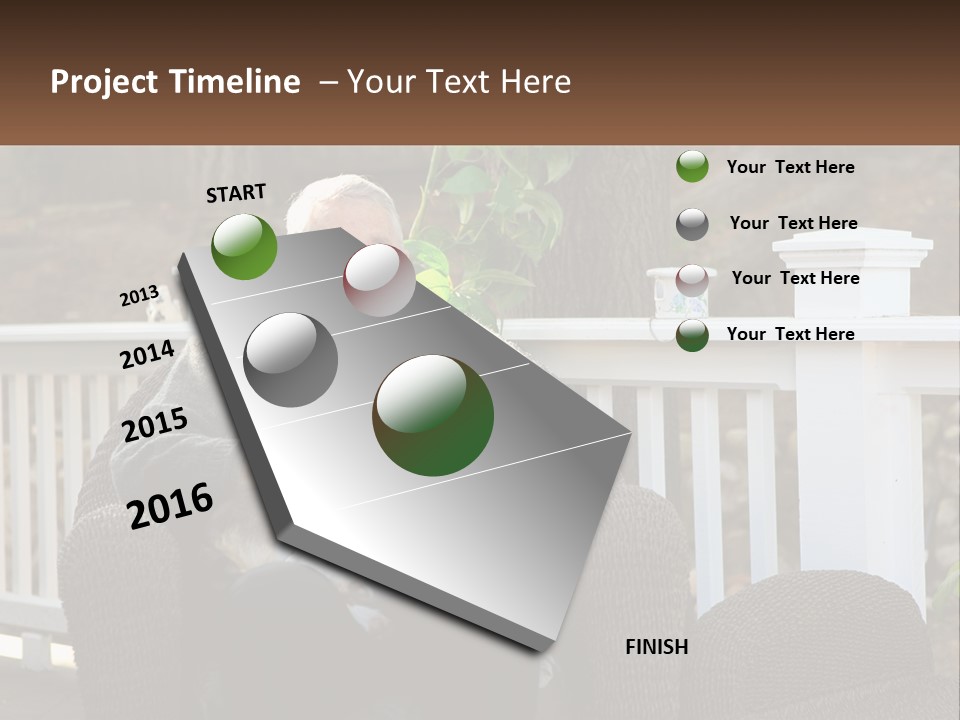 Project Timeline – Your Text Here

START

2013

2014

2015

2016

FINISH

Your Text Here

Your Text Here

Your Text Here

Your Text Here